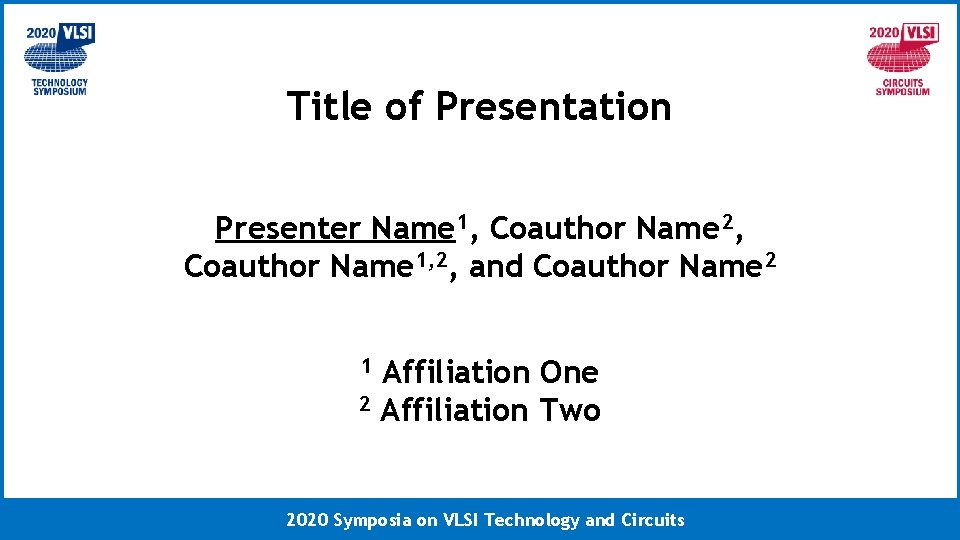 2020 VLSI
TECHNOLOGY SYMPOSIUM

2020 VLSI
CIRCUITS SYMPOSIUM

Title of Presentation

Presenter Name$^1$, Coauthor Name$^2$, Coauthor Name$^{1,2}$, and Coauthor Name$^2$

$^1$ Affiliation One
$^2$ Affiliation Two

2020 Symposia on VLSI Technology and Circuits